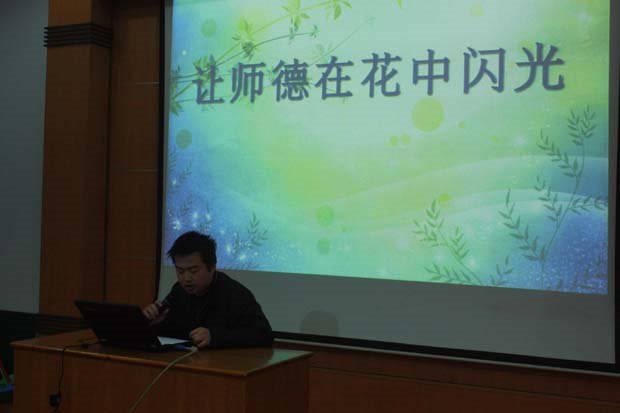 让师德在花中闪光